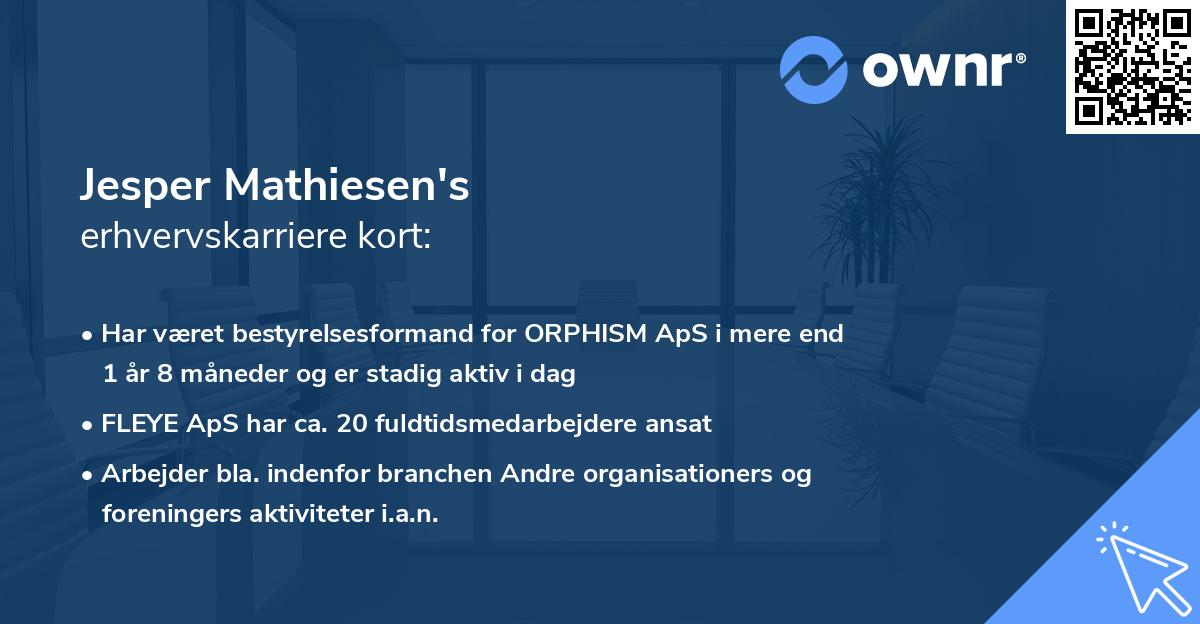 ownr®

Jesper Mathiesen's
erhvervskarriere kort:

• Har været bestyrelsesformand for ORPHISM ApS i mere end 1 år 8 måneder og er stadig aktiv i dag
• FLEYE ApS har ca. 20 fuldtidsmedarbejdere ansat
• Arbejder bla. indenfor branchen Andre organisationers og foreningers aktiviteter i.a.n.